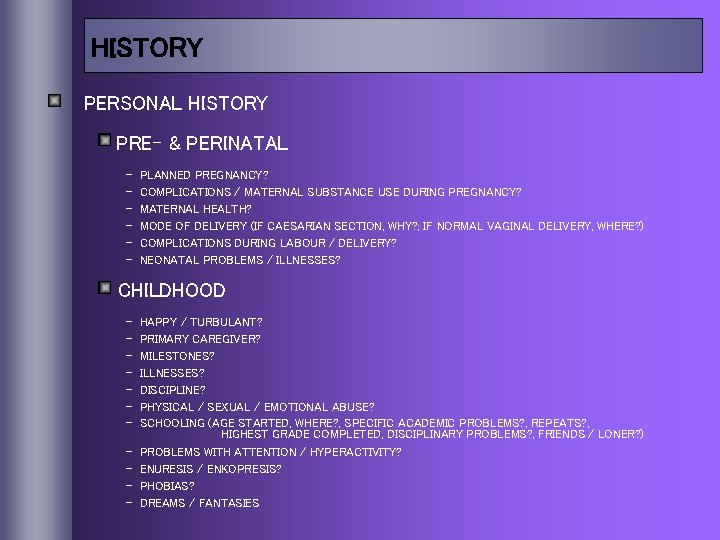 HISTORY

PERSONAL HISTORY

PRE- & PERINATAL

– PLANNED PREGNANCY?
– COMPLICATIONS / MATERNAL SUBSTANCE USE DURING PREGNANCY?
– MATERNAL HEALTH?
– MODE OF DELIVERY (IF CAESARIAN SECTION, WHY?; IF NORMAL VAGINAL DELIVERY, WHERE?)
– COMPLICATIONS DURING LABOUR / DELIVERY?
– NEONATAL PROBLEMS / ILLNESSES?

CHILDHOOD

– HAPPY / TURBULANT?
– PRIMARY CAREGIVER?
– MILESTONES?
– ILLNESSES?
– DISCIPLINE?
– PHYSICAL / SEXUAL / EMOTIONAL ABUSE?
– SCHOOLING (AGE STARTED, WHERE?, SPECIFIC ACADEMIC PROBLEMS?, REPEATS?, HIGHEST GRADE COMPLETED, DISCIPLINARY PROBLEMS?, FRIENDS / LONER?)
– PROBLEMS WITH ATTENTION / HYPERACTIVITY?
– ENURESIS / ENKOPRESIS?
– PHOBIAS?
– DREAMS / FANTASIES